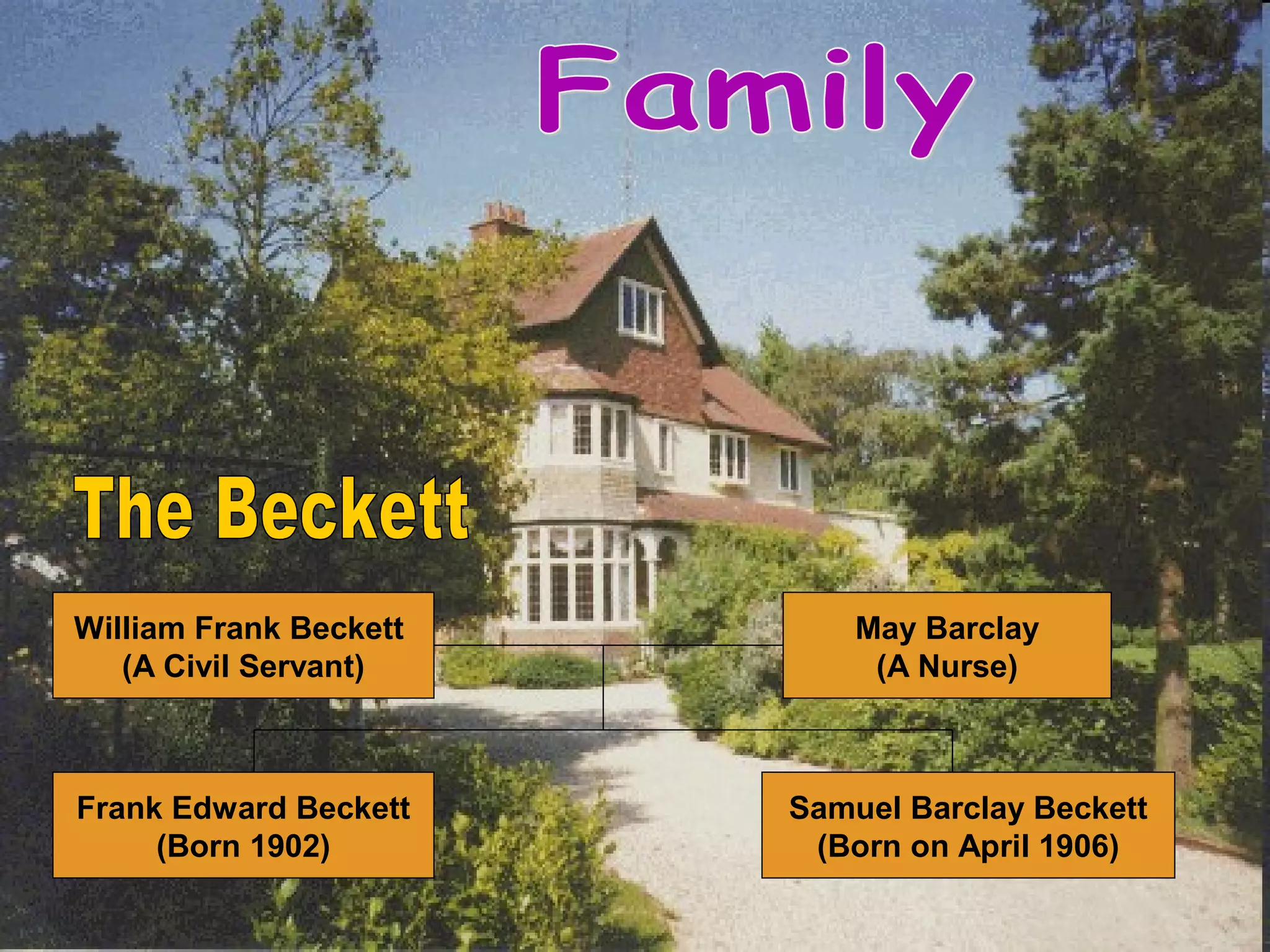 Family

The Beckett

William Frank Beckett
(A Civil Servant)

May Barclay
(A Nurse)

Frank Edward Beckett
(Born 1902)

Samuel Barclay Beckett
(Born on April 1906)